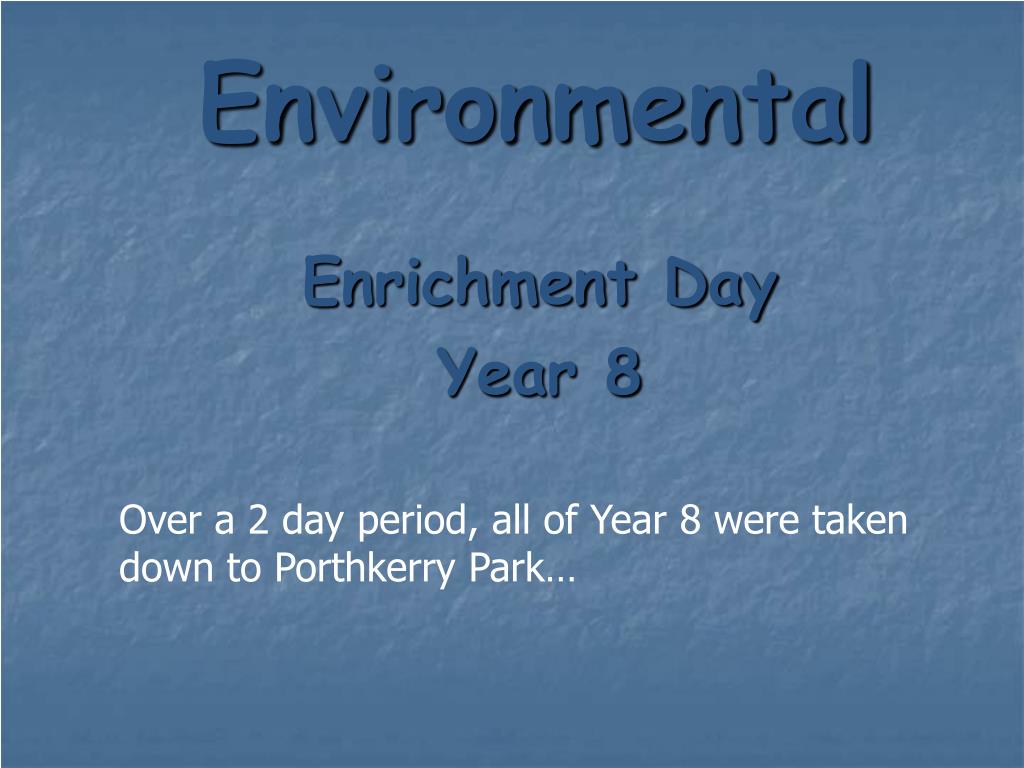 Environmental

Enrichment Day
Year 8

Over a 2 day period, all of Year 8 were taken down to Porthkerry Park…